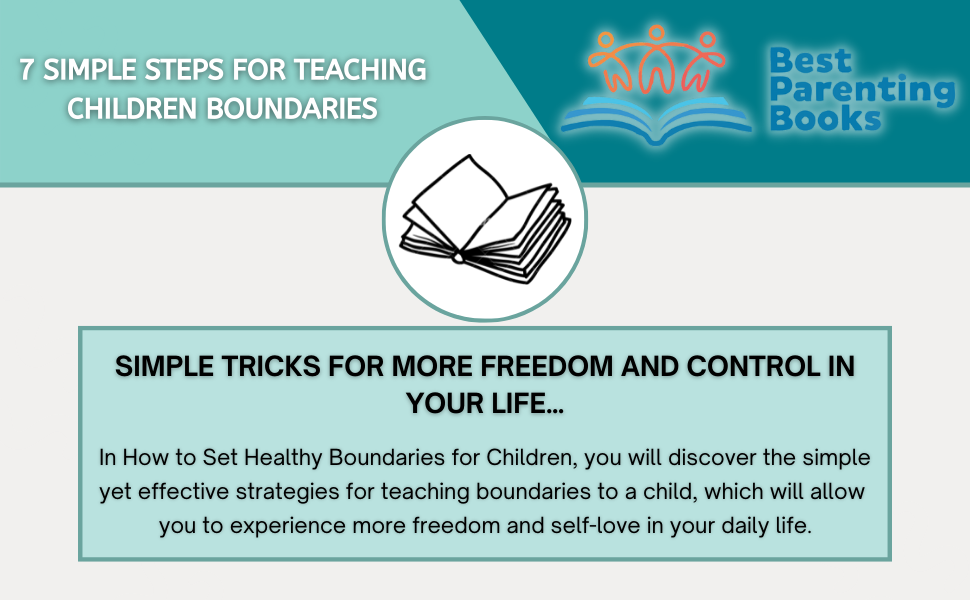 7 SIMPLE STEPS FOR TEACHING CHILDREN BOUNDARIES

Best Parenting Books

SIMPLE TRICKS FOR MORE FREEDOM AND CONTROL IN YOUR LIFE...

In How to Set Healthy Boundaries for Children, you will discover the simple yet effective strategies for teaching boundaries to a child, which will allow you to experience more freedom and self-love in your daily life.